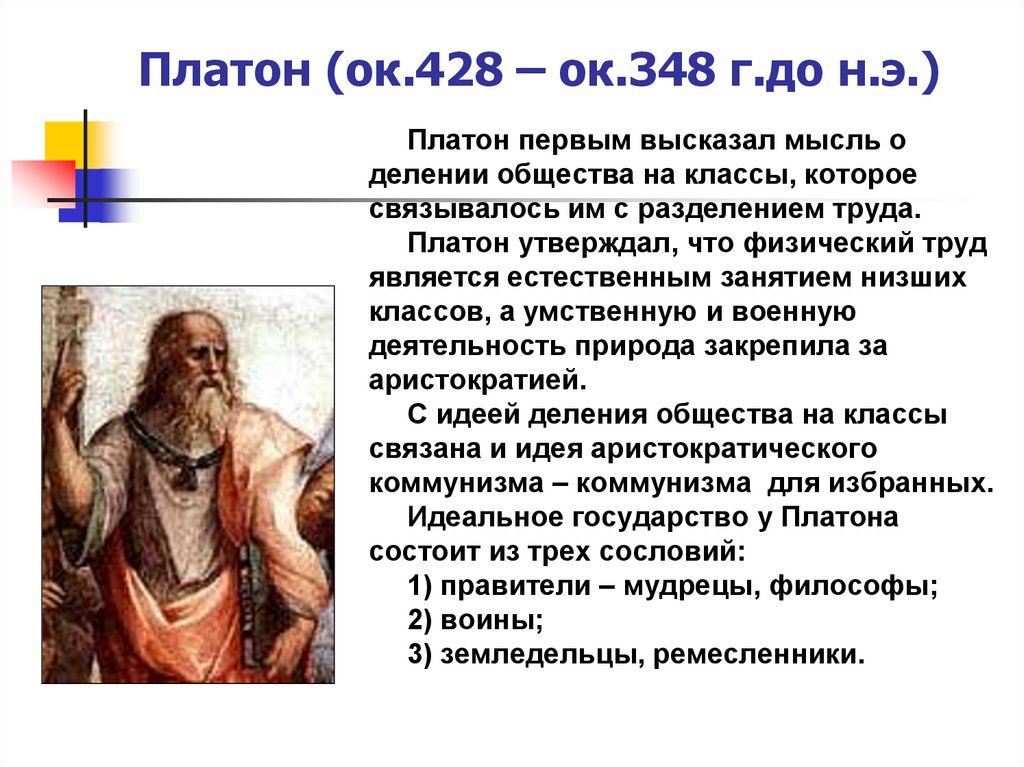 Платон (ок.428 – ок.348 г.до н.э.)

Платон первым высказал мысль о делении общества на классы, которое связывалось им с разделением труда.

Платон утверждал, что физический труд является естественным занятием низших классов, а умственную и военную деятельность природа закрепила за аристократией.

С идеей деления общества на классы связана и идея аристократического коммунизма – коммунизма для избранных.

Идеальное государство у Платона состоит из трех сословий:

1) правители – мудрецы, философы;

2) воины;

3) земледельцы, ремесленники.